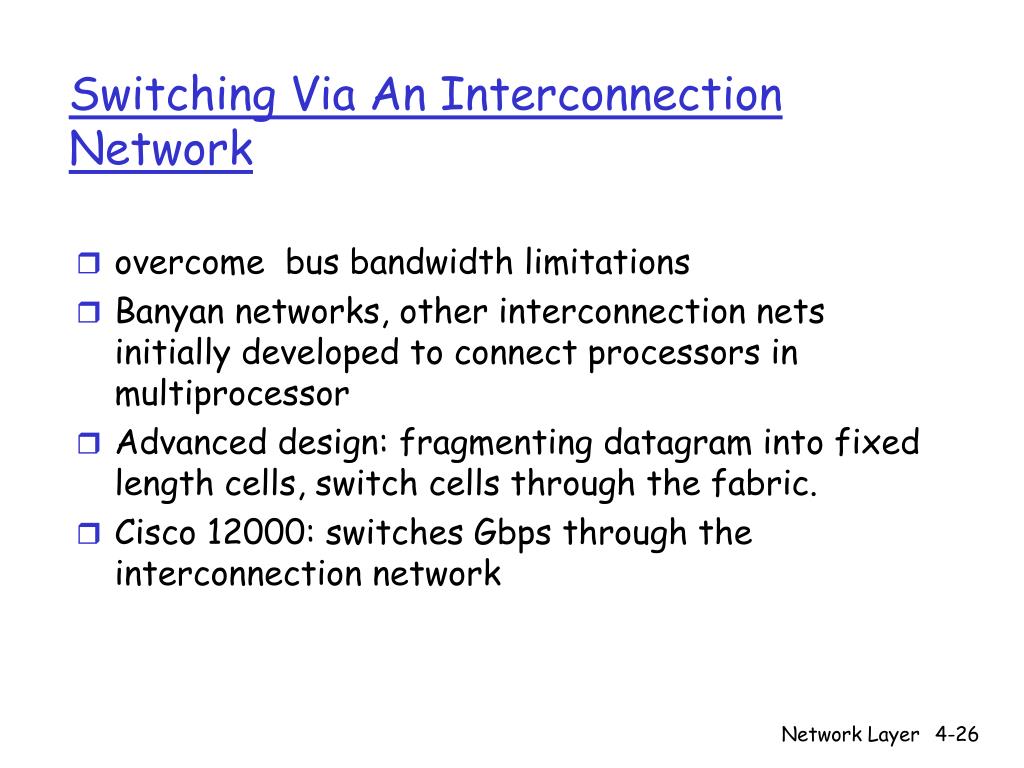 Switching Via An Interconnection Network

overcome bus bandwidth limitations
Banyan networks, other interconnection nets initially developed to connect processors in multiprocessor
Advanced design: fragmenting datagram into fixed length cells, switch cells through the fabric.
Cisco 12000: switches Gbps through the interconnection network

Network Layer 4-26